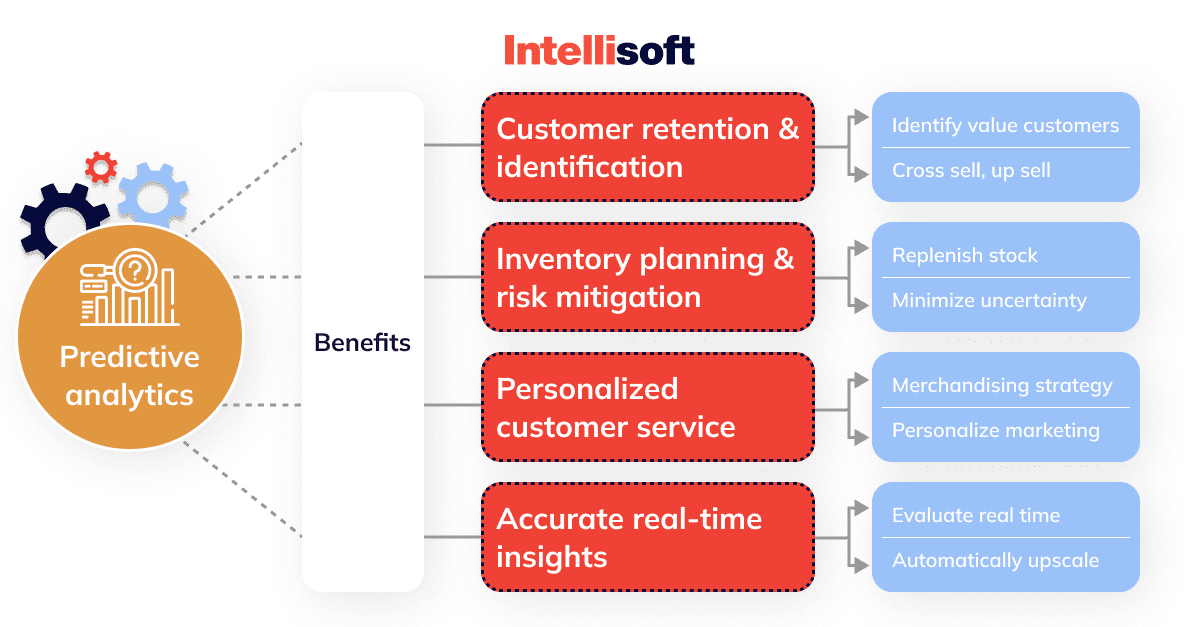 Intellisoft

Predictive analytics

Benefits

Customer retention & identification

Identify value customers

Cross sell, up sell

Inventory planning & risk mitigation

Replenish stock

Minimize uncertainty

Personalized customer service

Merchandising strategy

Personalize marketing

Accurate real-time insights

Evaluate real time

Automatically upscale